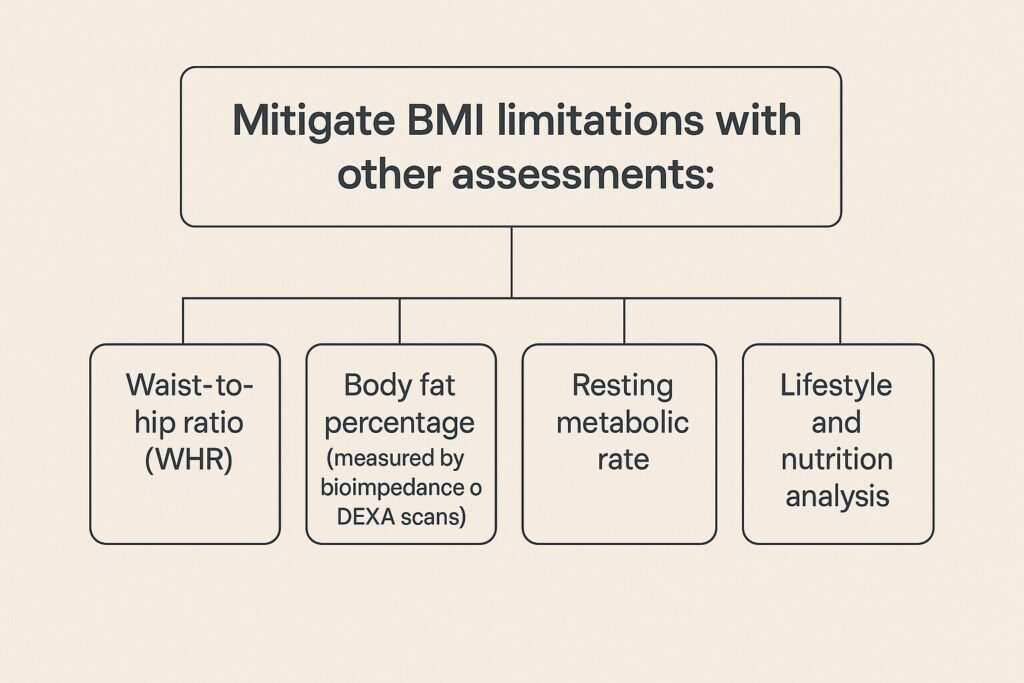 Mitigate BMI limitations with other assessments:

Waist-to-hip ratio (WHR)

Body fat percentage (measured by bioimpedance o DEXA scans)

Resting metabolic rate

Lifestyle and nutrition analysis